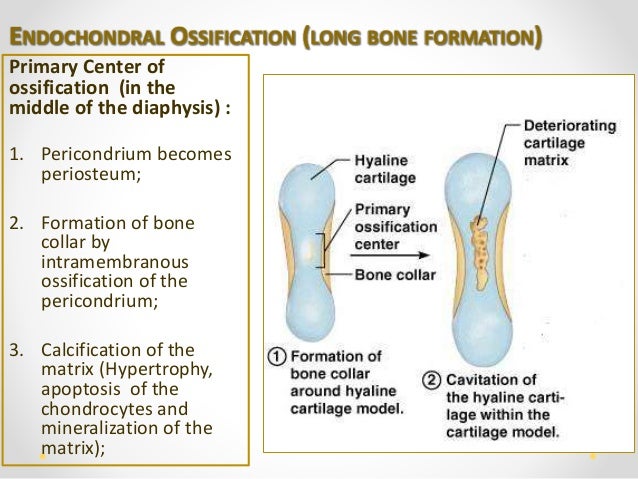 ENDOCHONDRAL OSSIFICATION (LONG BONE FORMATION)

Primary Center of ossification (in the middle of the diaphysis) :

1. Pericondrium becomes periosteum;

2. Formation of bone collar by intramembranous ossification of the pericondrium;

3. Calcification of the matrix (Hypertrophy, apoptosis of the chondrocytes and mineralization of the matrix);

Hyaline cartilage

Primary ossification center

Bone collar

Deteriorating cartilage matrix

① Formation of bone collar around hyaline cartilage model.

② Cavitation of the hyaline cartilage within the cartilage model.